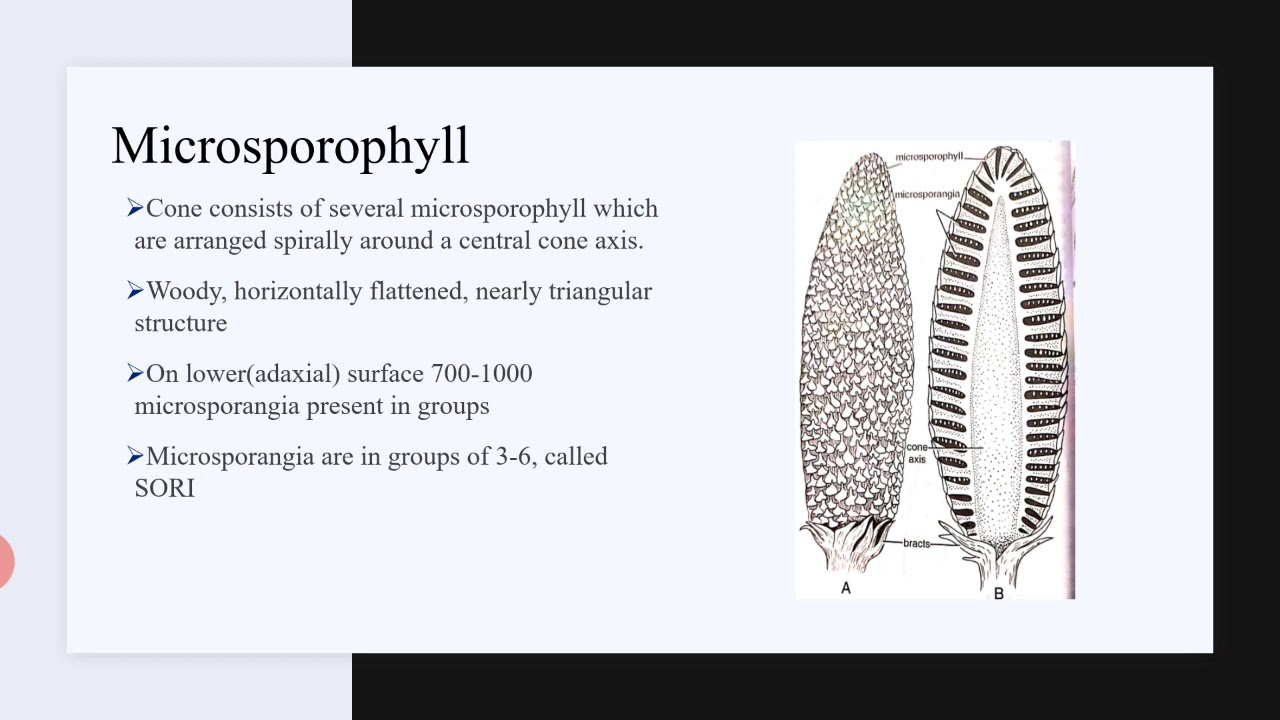 Microsporophyll

➢Cone consists of several microsporophyll which are arranged spirally around a central cone axis.

➢Woody, horizontally flattened, nearly triangular structure

➢On lower(adaxial) surface 700-1000 microsporangia present in groups

➢Microsporangia are in groups of 3-6, called SORI

microsporophyll
microsporangia
cone axis
bracts
A
B